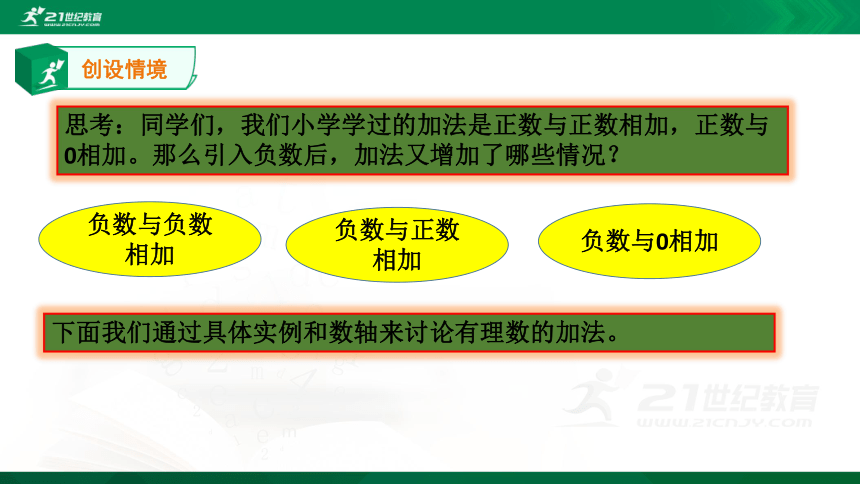 21世纪教育
WWW.21CNJY.COM

创设情境

思考：同学们，我们小学学过的加法是正数与正数相加，正数与0相加。那么引入负数后，加法又增加了哪些情况？

负数与负数相加

负数与正数相加

负数与0相加

下面我们通过具体实例和数轴来讨论有理数的加法。

21世纪教育
WWW.21CNJY.COM